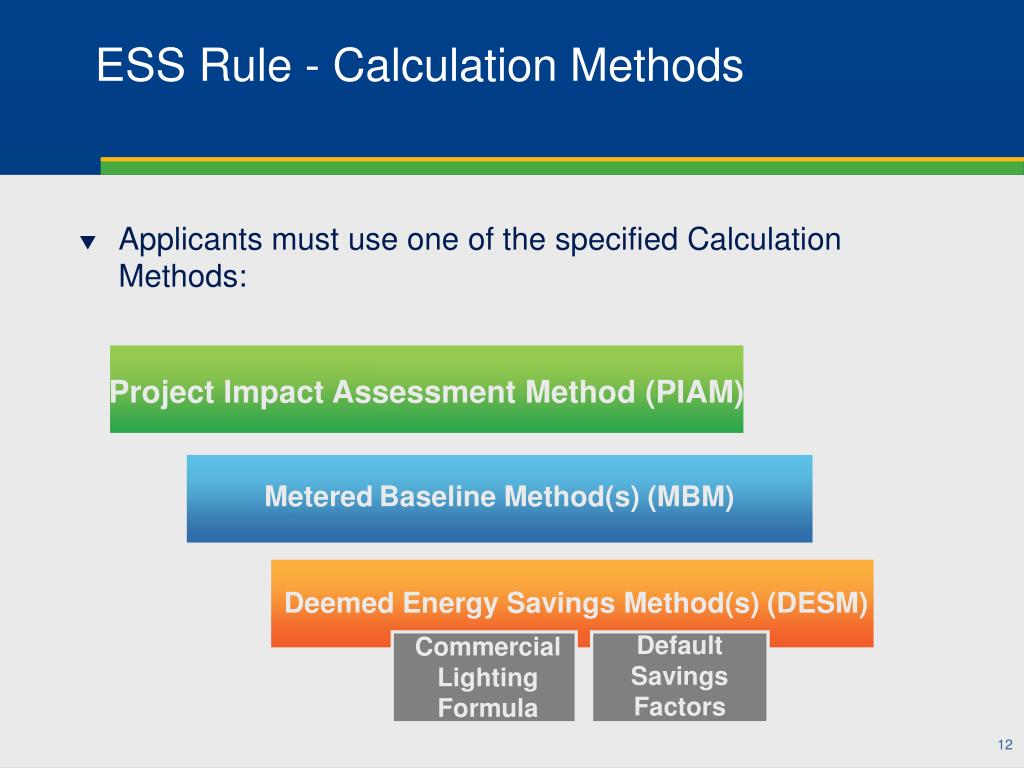 ESS Rule - Calculation Methods

▼ Applicants must use one of the specified Calculation Methods:

Project Impact Assessment Method (PIAM)

Metered Baseline Method(s) (MBM)

Deemed Energy Savings Method(s) (DESM)

Commercial Lighting Formula

Default Savings Factors

12